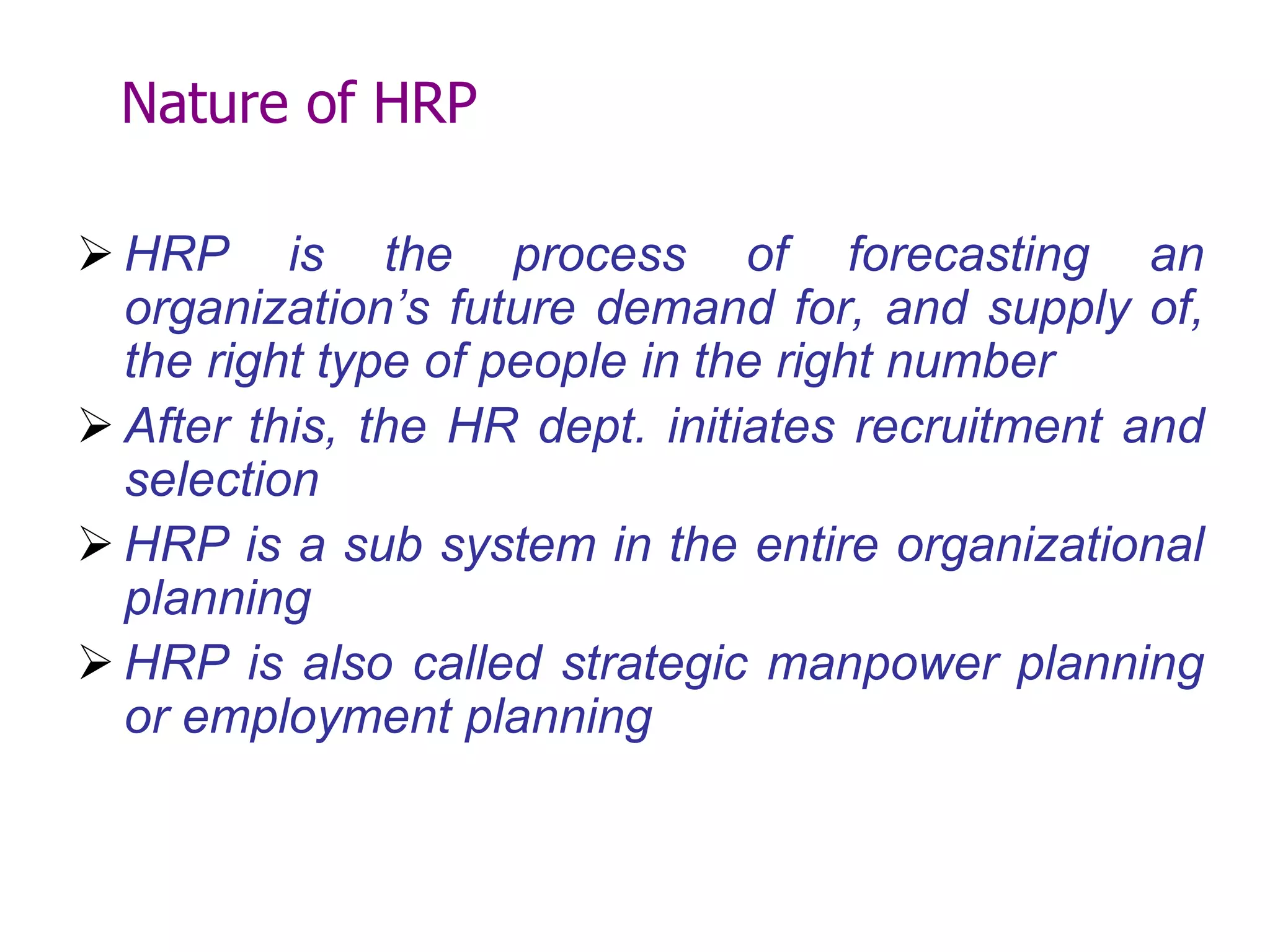 Nature of HRP

➢ HRP is the process of forecasting an organization’s future demand for, and supply of, the right type of people in the right number

➢ After this, the HR dept. initiates recruitment and selection

➢ HRP is a sub system in the entire organizational planning

➢ HRP is also called strategic manpower planning or employment planning